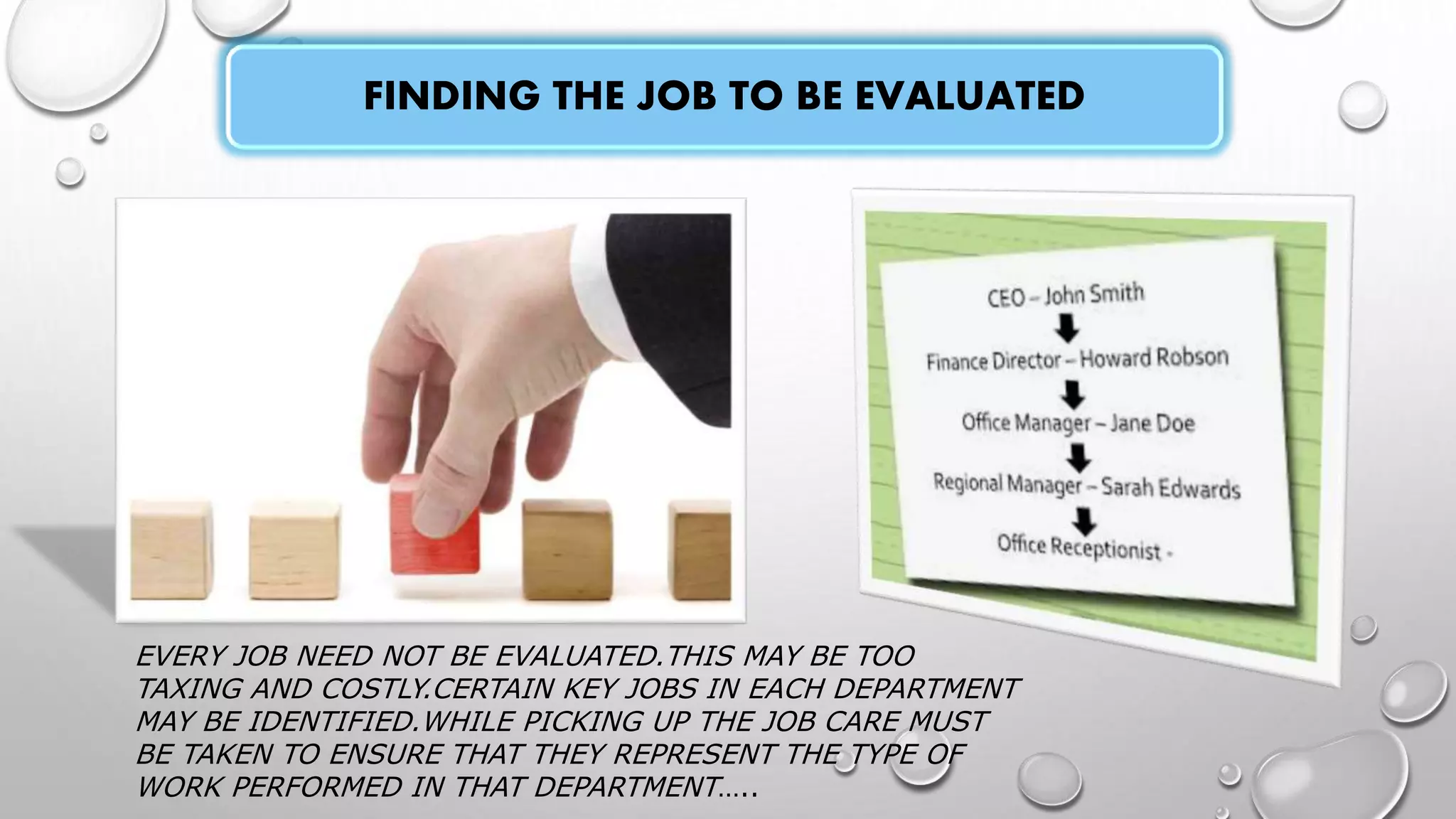 FINDING THE JOB TO BE EVALUATED

CEO – John Smith

Finance Director – Howard Robson

Office Manager – Jane Doe

Regional Manager – Sarah Edwards

Office Receptionist -

EVERY JOB NEED NOT BE EVALUATED.THIS MAY BE TOO TAXING AND COSTLY.CERTAIN KEY JOBS IN EACH DEPARTMENT MAY BE IDENTIFIED.WHILE PICKING UP THE JOB CARE MUST BE TAKEN TO ENSURE THAT THEY REPRESENT THE TYPE OF WORK PERFORMED IN THAT DEPARTMENT…..